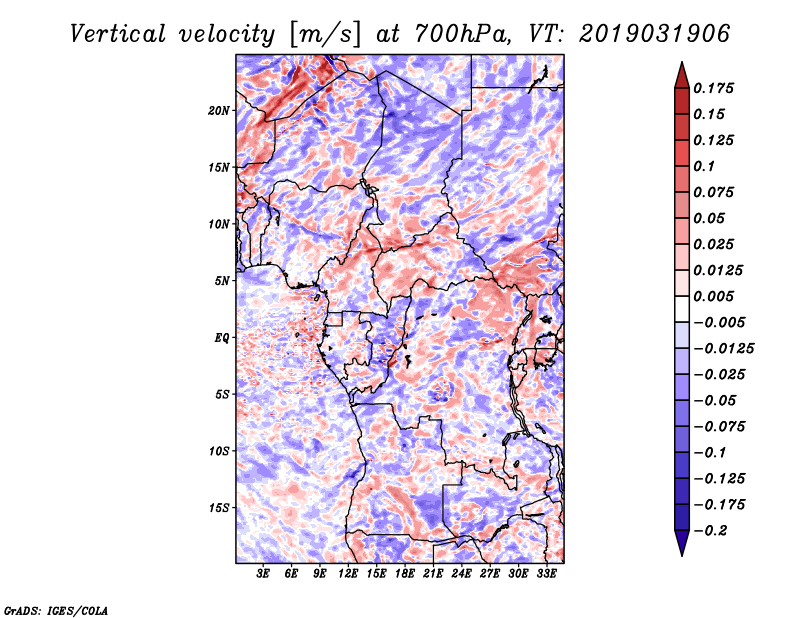 Vertical velocity [m/s] at 700hPa, VT: 2019031906

20N
15N
10N
5N
EQ
5S
10S
15S

3E 6E 9E 12E 15E 18E 21E 24E 27E 30E 33E

0.175
0.15
0.125
0.1
0.075
0.05
0.025
0.0125
0.005
−0.005
−0.0125
−0.025
−0.05
−0.075
−0.1
−0.125
−0.175
−0.2

GrADS: IGES/COLA